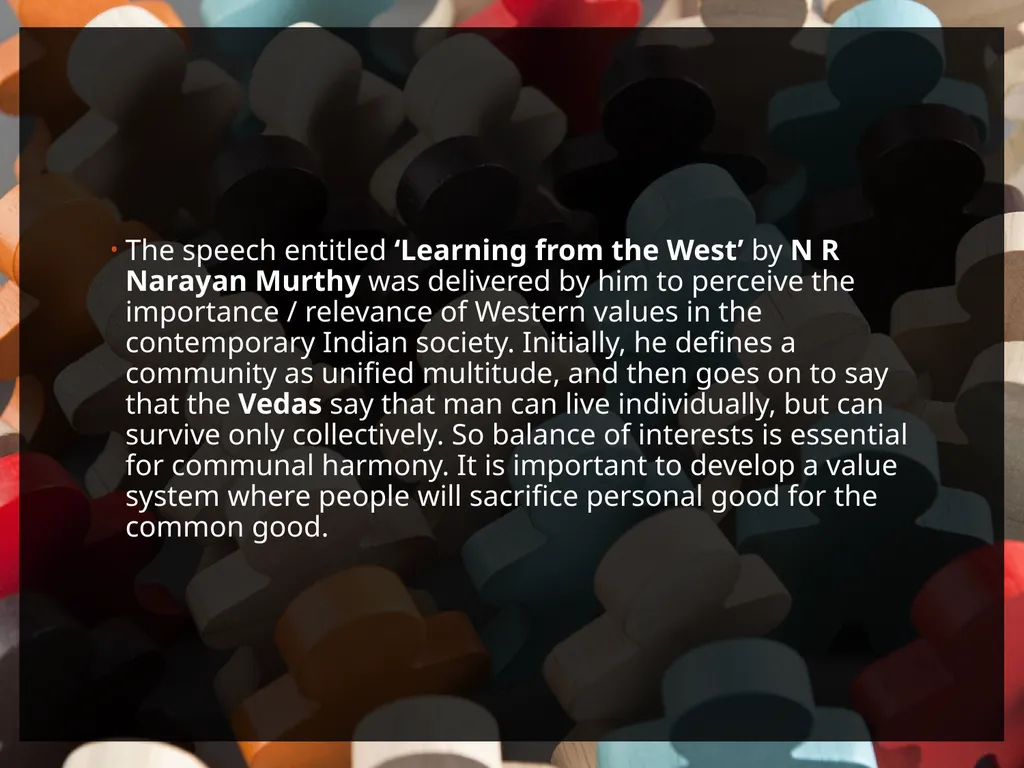 • The speech entitled ‘Learning from the West’ by N R Narayan Murthy was delivered by him to perceive the importance / relevance of Western values in the contemporary Indian society. Initially, he defines a community as unified multitude, and then goes on to say that the Vedas say that man can live individually, but can survive only collectively. So balance of interests is essential for communal harmony. It is important to develop a value system where people will sacrifice personal good for the common good.